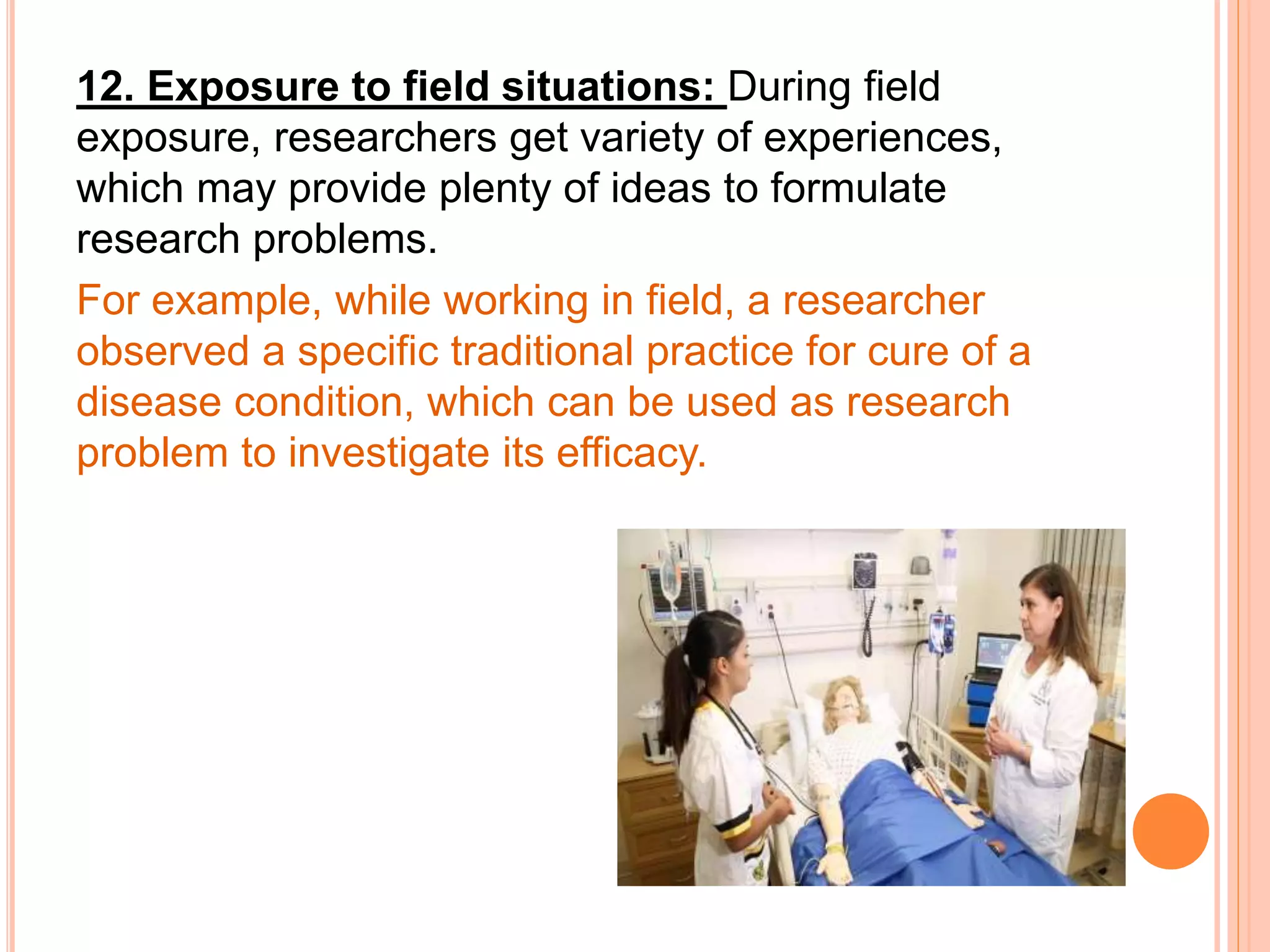 12. Exposure to field situations: During field exposure, researchers get variety of experiences, which may provide plenty of ideas to formulate research problems.

For example, while working in field, a researcher observed a specific traditional practice for cure of a disease condition, which can be used as research problem to investigate its efficacy.